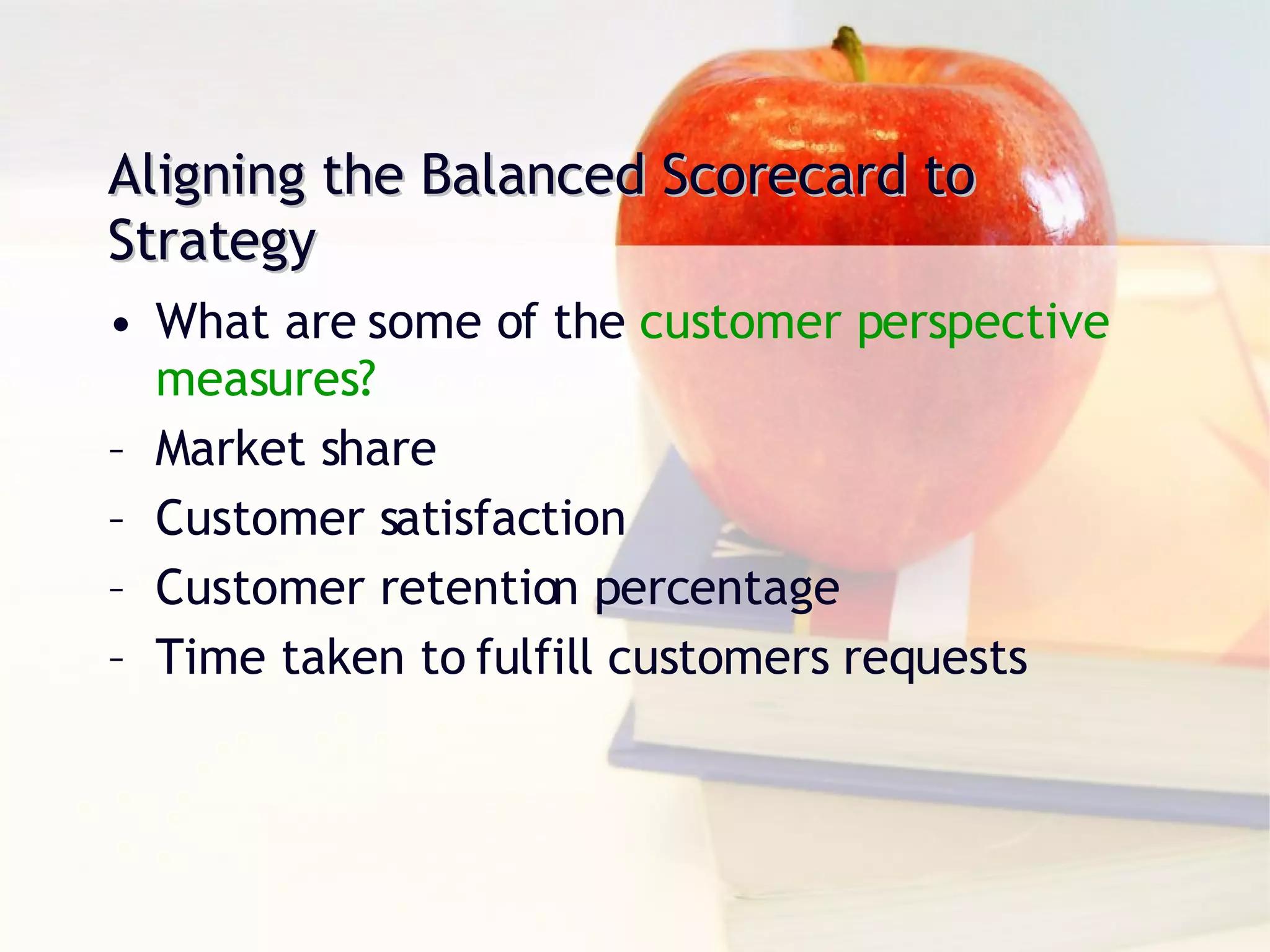 Aligning the Balanced Scorecard to Strategy

• What are some of the customer perspective measures?

– Market share

– Customer satisfaction

– Customer retention percentage

– Time taken to fulfill customers requests